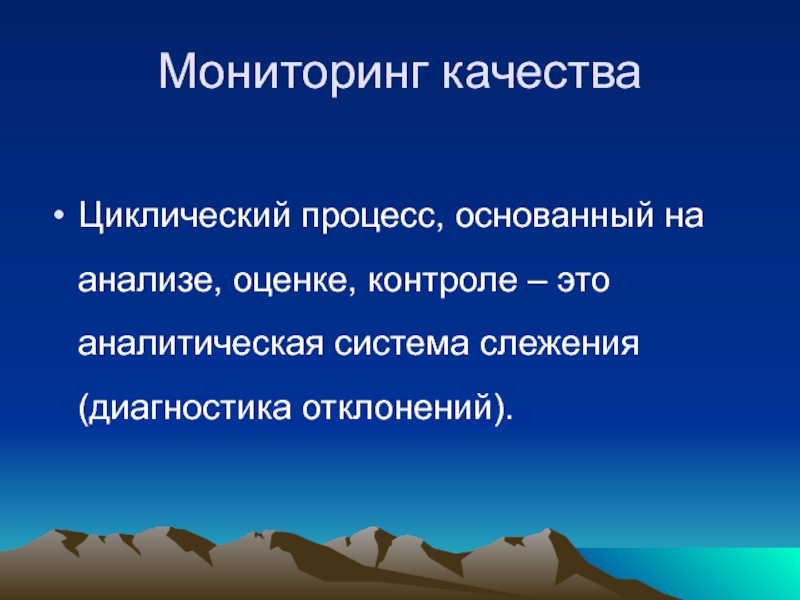 Мониторинг качества

• Циклический процесс, основанный на анализе, оценке, контроле – это аналитическая система слежения (диагностика отклонений).